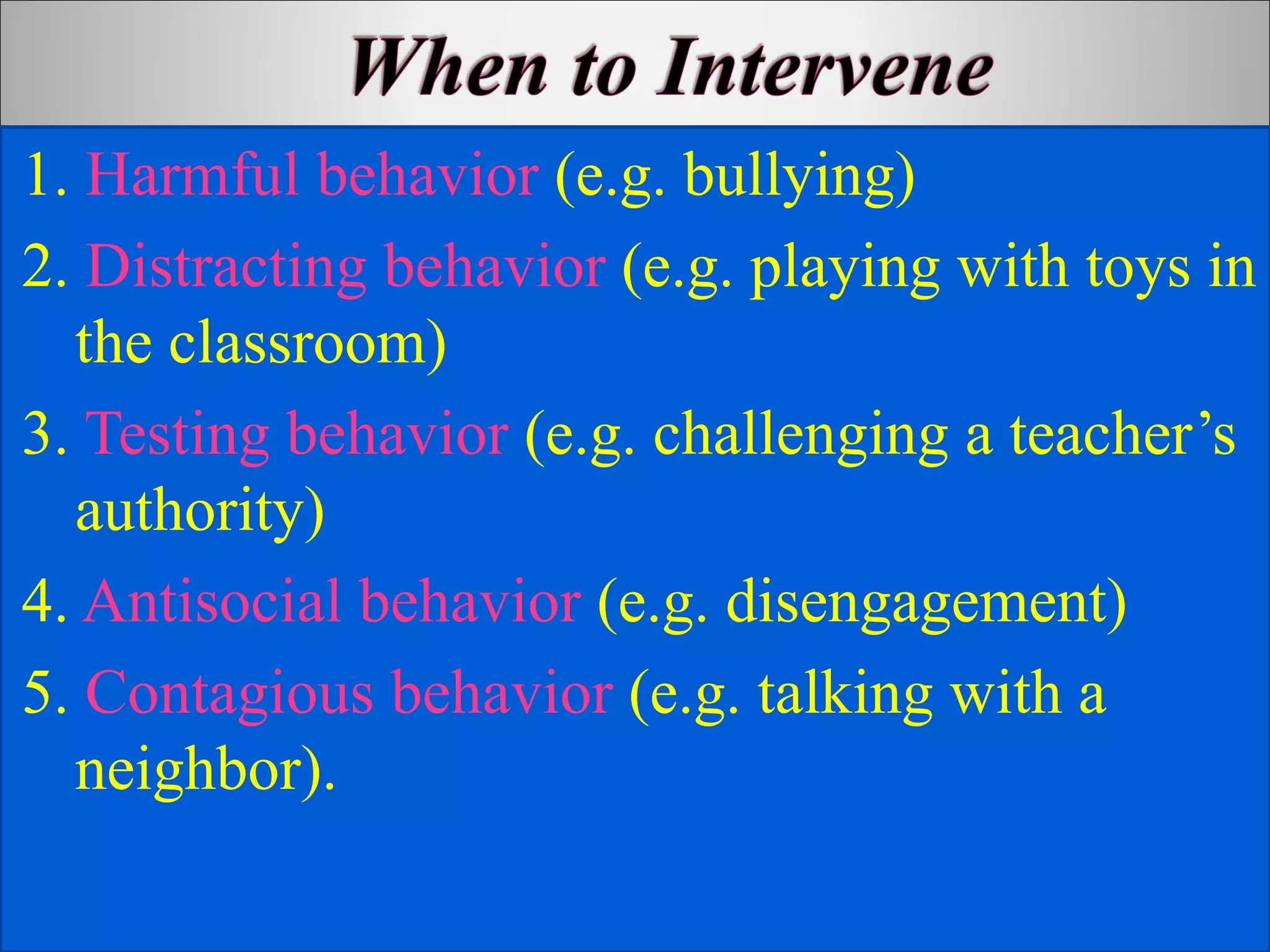 When to Intervene

1. Harmful behavior (e.g. bullying)

2. Distracting behavior (e.g. playing with toys in the classroom)

3. Testing behavior (e.g. challenging a teacher’s authority)

4. Antisocial behavior (e.g. disengagement)

5. Contagious behavior (e.g. talking with a neighbor).